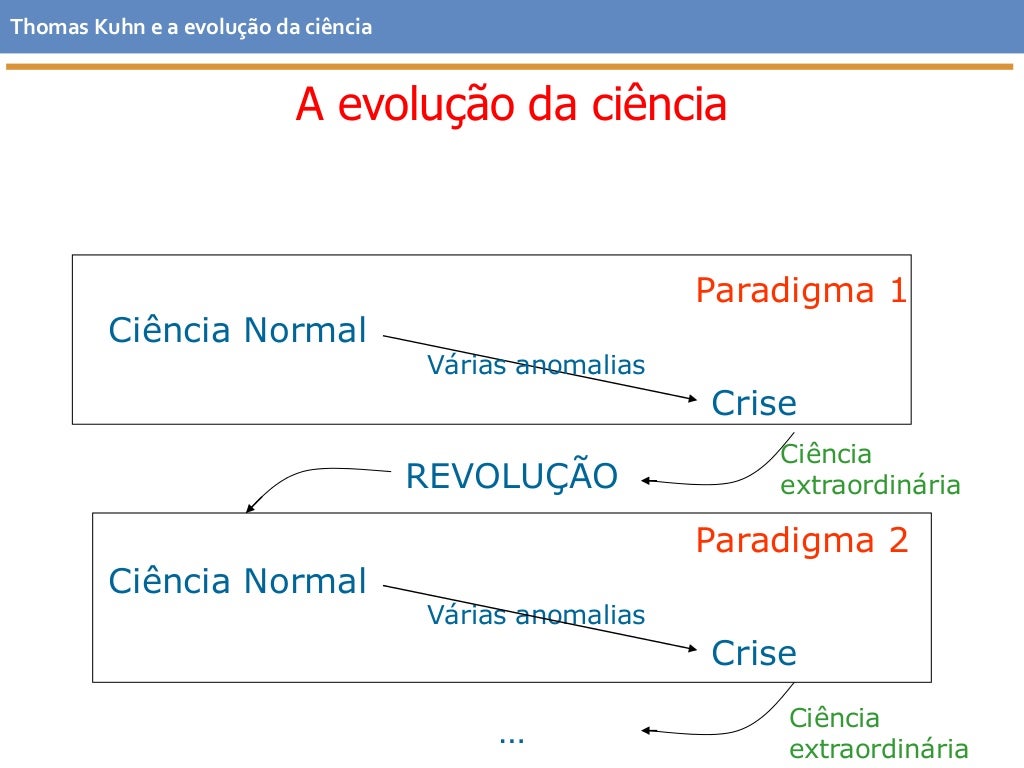 Thomas Kuhn e a evolução da ciência

A evolução da ciência

Paradigma 1

Ciência Normal

Várias anomalias

Crise

Ciência extraordinária

REVOLUÇÃO

Paradigma 2

Ciência Normal

Várias anomalias

Crise

Ciência extraordinária

...